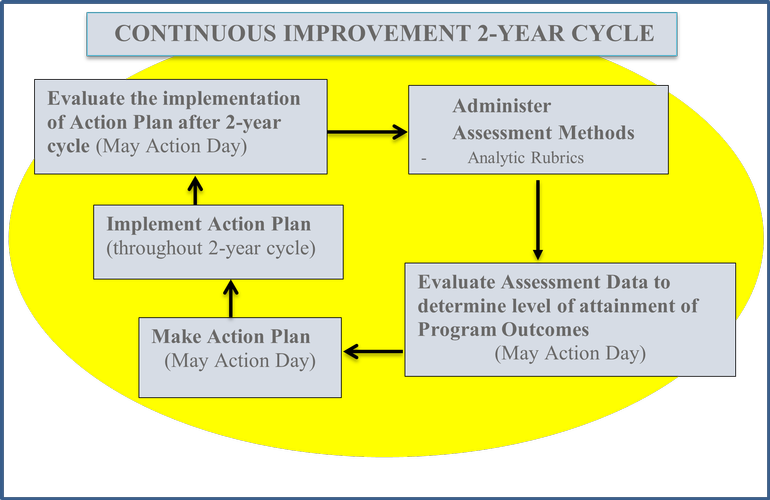 CONTINUOUS IMPROVEMENT 2-YEAR CYCLE

Evaluate the implementation of Action Plan after 2-year cycle (May Action Day)

Administer Assessment Methods
- Analytic Rubrics

Evaluate Assessment Data to determine level of attainment of Program Outcomes (May Action Day)

Make Action Plan (May Action Day)

Implement Action Plan (throughout 2-year cycle)